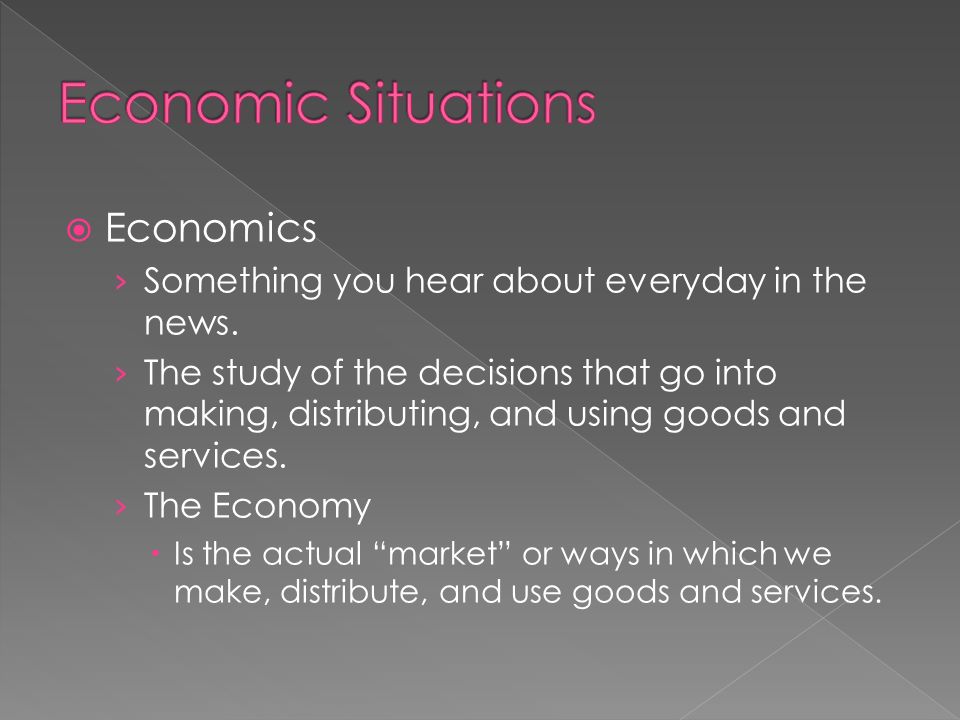 Economic Situations

Economics

Something you hear about everyday in the news.

The study of the decisions that go into making, distributing, and using goods and services.

The Economy

Is the actual “market” or ways in which we make, distribute, and use goods and services.